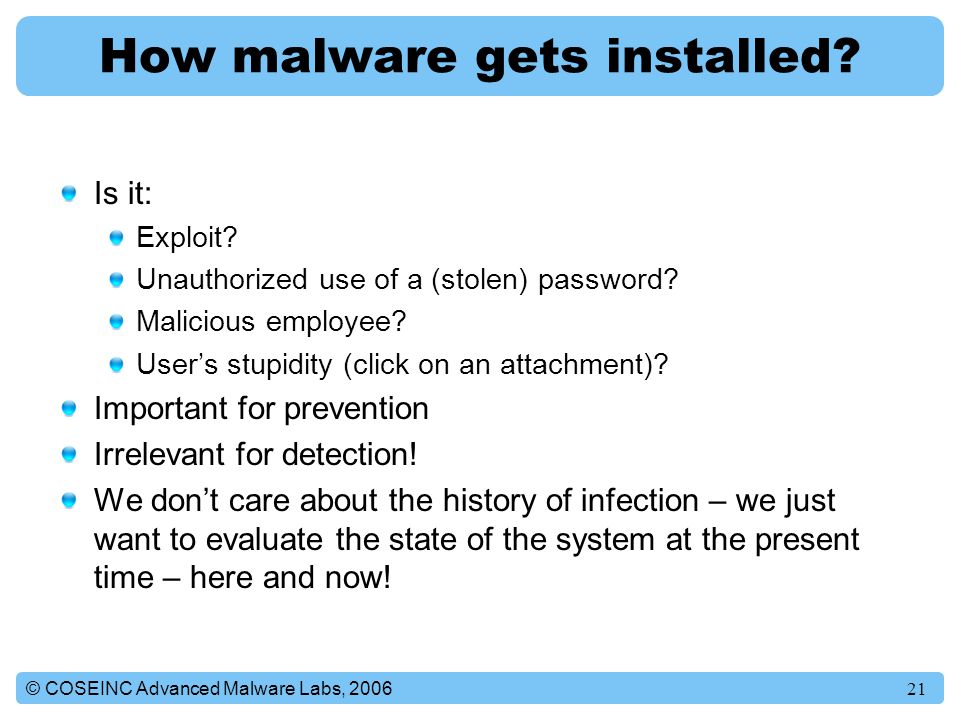 How malware gets installed?

Is it:

Exploit?

Unauthorized use of a (stolen) password?

Malicious employee?

User’s stupidity (click on an attachment)?

Important for prevention

Irrelevant for detection!

We don’t care about the history of infection – we just want to evaluate the state of the system at the present time – here and now!

© COSEINC Advanced Malware Labs, 2006

21